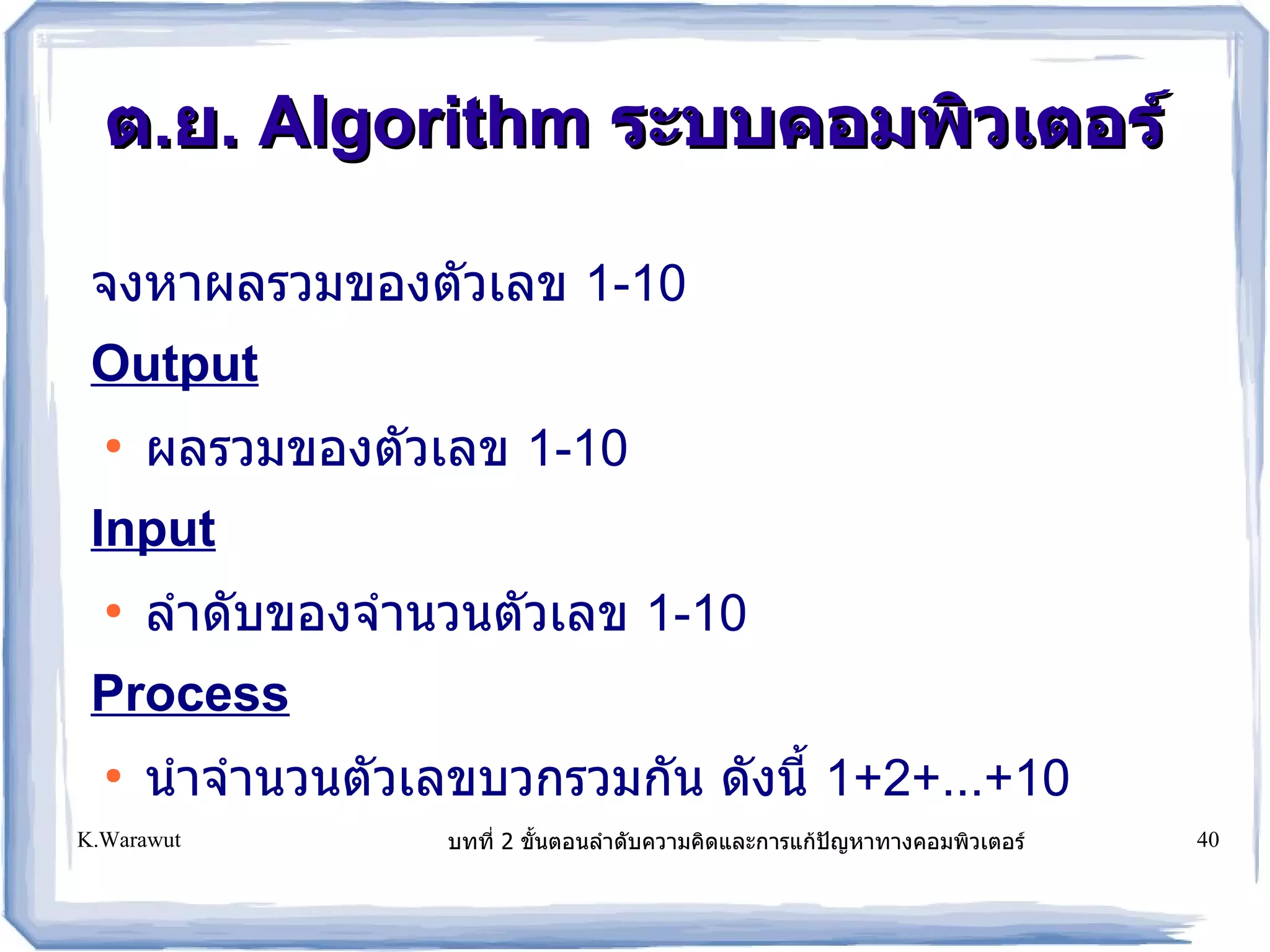 ต.ย. Algorithm ระบบคอมพิวเตอร์

จงหาผลรวมของตัวเลข 1-10

Output

• ผลรวมของตัวเลข 1-10

Input

• ลำดับของจำนวนตัวเลข 1-10

Process

• นำจำนวนตัวเลขบวกรวมกัน ดังนี้ 1+2+...+10

K.Warawut

บทที่ 2 ขั้นตอนลำดับความคิดและการแก้ปัญหาทางคอมพิวเตอร์

40